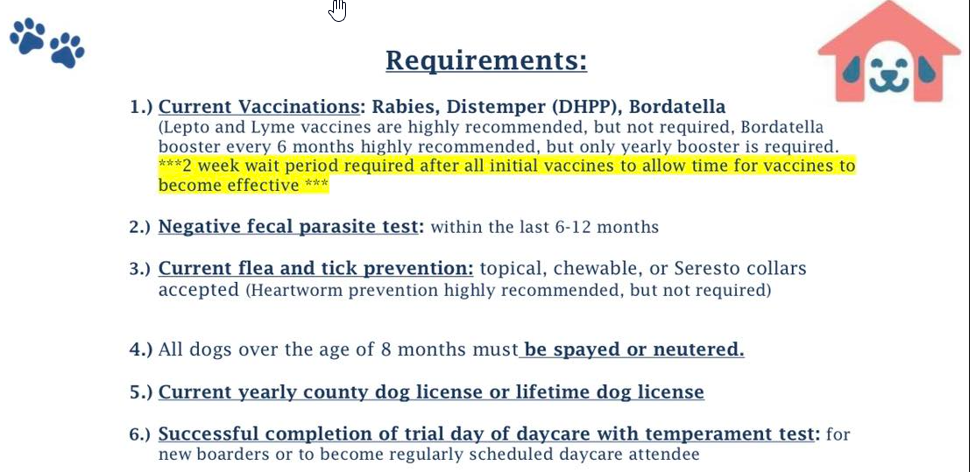 Requirements:

1.) Current Vaccinations: Rabies, Distemper (DHPP), Bordatella
(Lepto and Lyme vaccines are highly recommended, but not required, Bordatella booster every 6 months highly recommended, but only yearly booster is required. ***2 week wait period required after all initial vaccines to allow time for vaccines to become effective ***

2.) Negative fecal parasite test: within the last 6-12 months

3.) Current flea and tick prevention: topical, chewable, or Seresto collars accepted (Heartworm prevention highly recommended, but not required)

4.) All dogs over the age of 8 months must be spayed or neutered.

5.) Current yearly county dog license or lifetime dog license

6.) Successful completion of trial day of daycare with temperament test: for new boarders or to become regularly scheduled daycare attendee